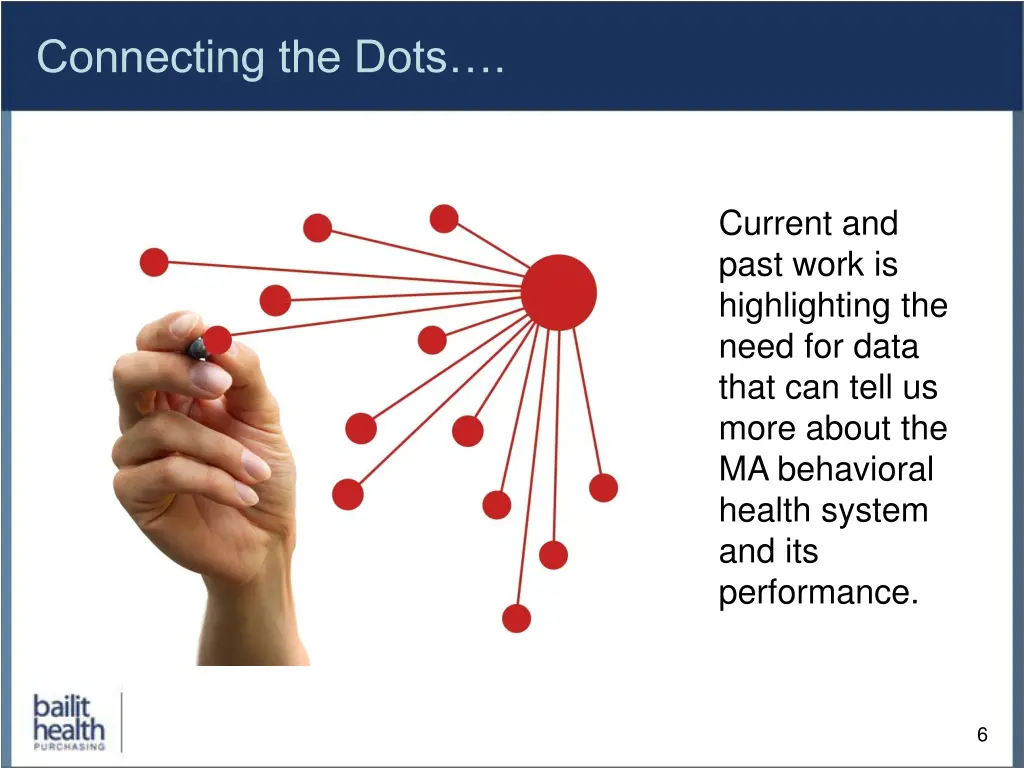 Connecting the Dots….

Current and past work is highlighting the need for data that can tell us more about the MA behavioral health system and its performance.

bailit health PURCHASING

6